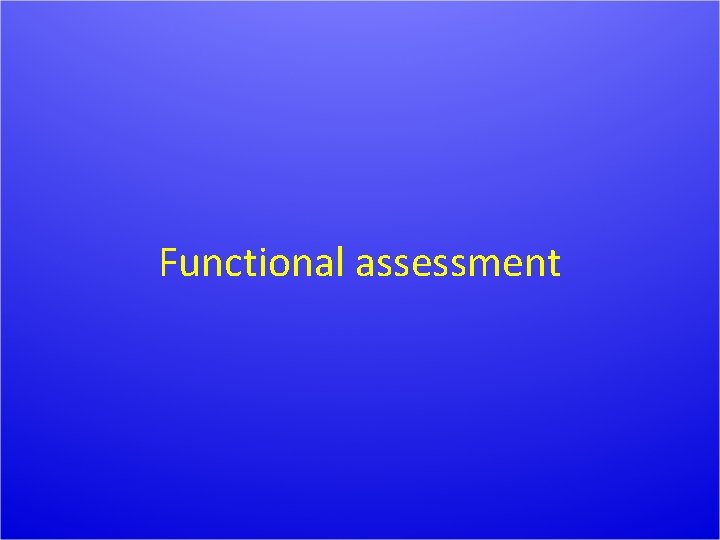 Functional assessment